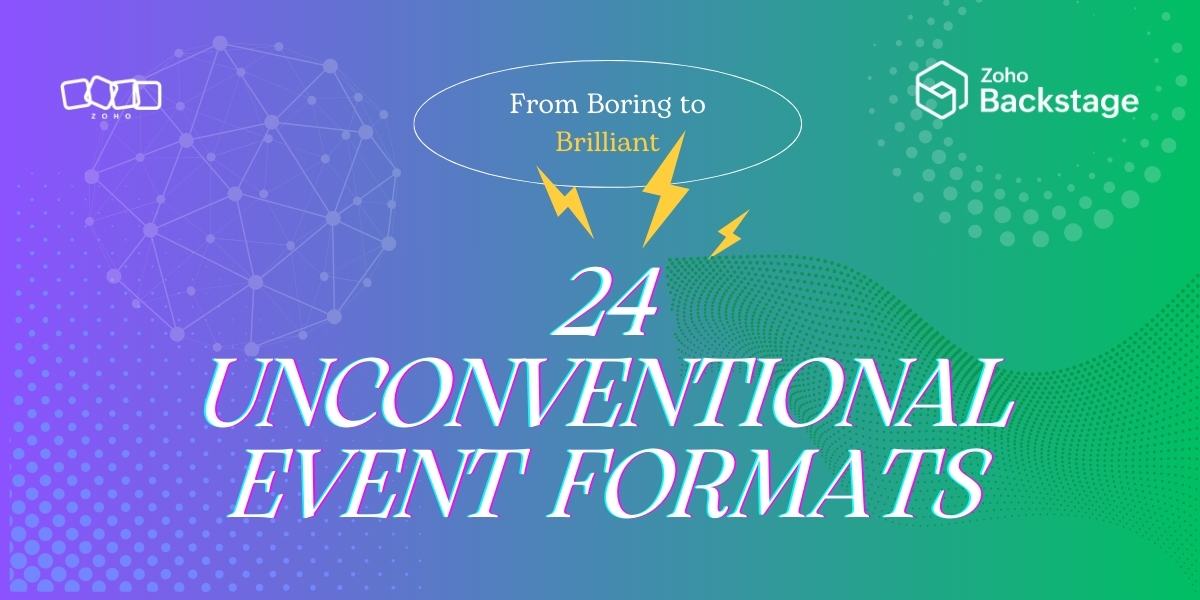 ZOHO

From Boring to Brilliant

Zoho Backstage

24 UNCONVENTIONAL EVENT FORMATS